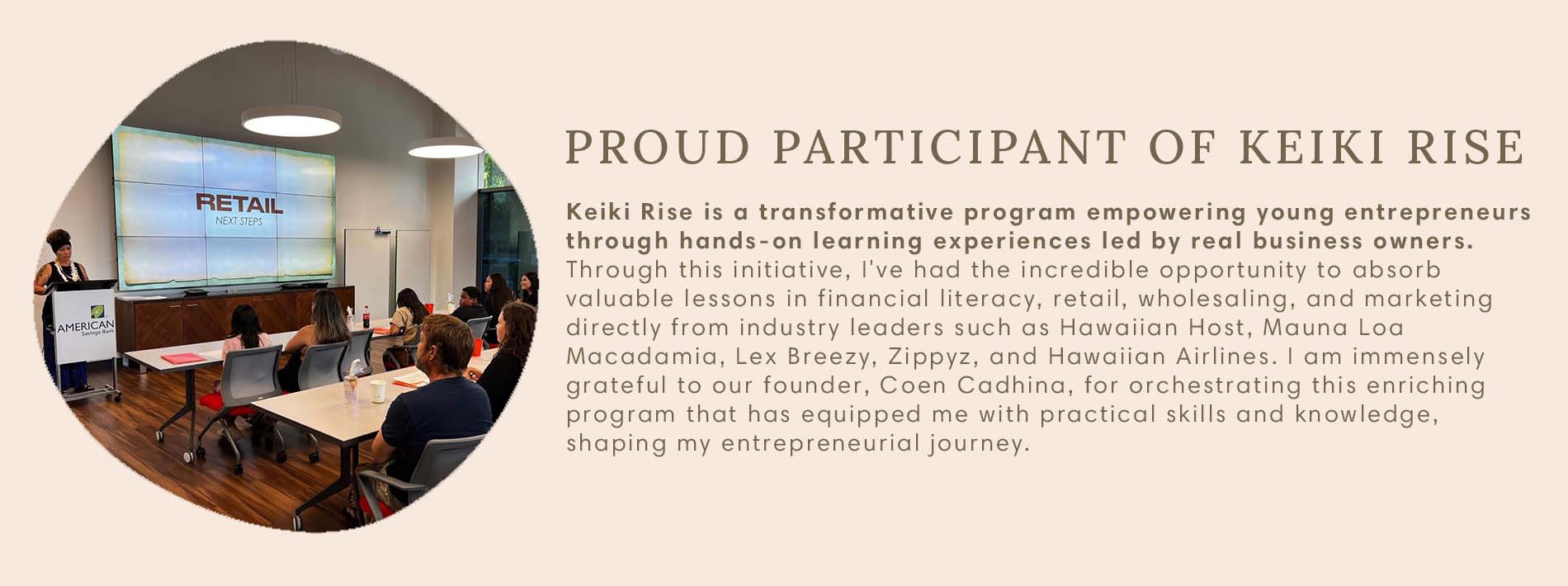 RETAIL
NEXT STEPS

AMERICAN
Savings Bank

PROUD PARTICIPANT OF KEIKI RISE

Keiki Rise is a transformative program empowering young entrepreneurs through hands-on learning experiences led by real business owners. Through this initiative, I've had the incredible opportunity to absorb valuable lessons in financial literacy, retail, wholesaling, and marketing directly from industry leaders such as Hawaiian Host, Mauna Loa Macadamia, Lex Breezy, Zippyz, and Hawaiian Airlines. I am immensely grateful to our founder, Coen Cadhina, for orchestrating this enriching program that has equipped me with practical skills and knowledge, shaping my entrepreneurial journey.